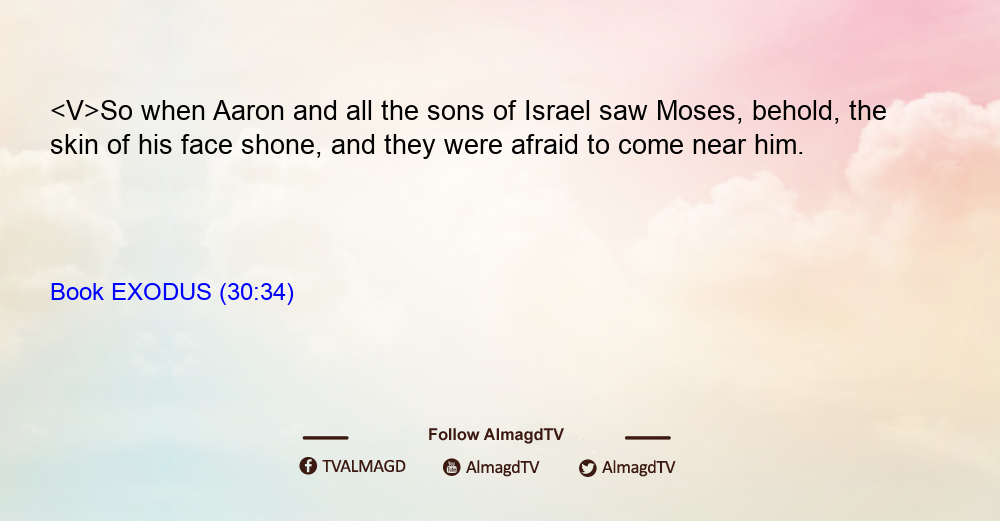 <V>So when Aaron and all the sons of Israel saw Moses, behold, the skin of his face shone, and they were afraid to come near him.

Book EXODUS (30:34)

Follow AlmagdTV

TVALMAGD AlmagdTV AlmagdTV